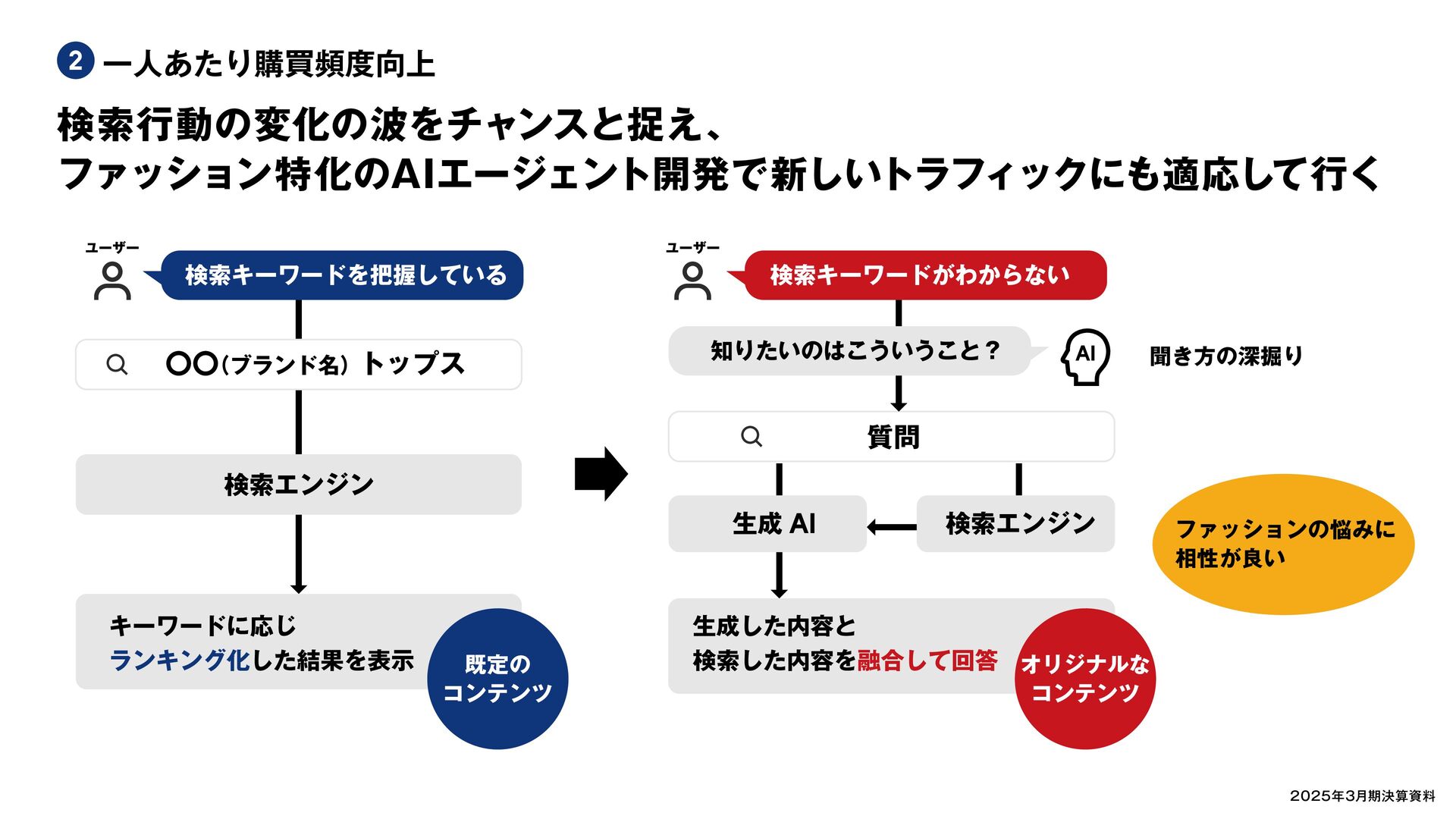 2 一人あたり購買頻度向上

検索行動の変化の波をチャンスと捉え、
ファッション特化のAIエージェント開発で新しいトラフィックにも適応して行く

ユーザー
検索キーワードを把握している

〇〇(ブランド名) トップス

検索エンジン

キーワードに応じ
ランキング化した結果を表示

既定の
コンテンツ

ユーザー
検索キーワードがわからない

知りたいのはこういうこと？

AI

聞き方の深掘り

質問

生成 AI

検索エンジン

ファッションの悩みに
相性が良い

生成した内容と
検索した内容を融合して回答

オリジナルな
コンテンツ

2025年3月期決算資料